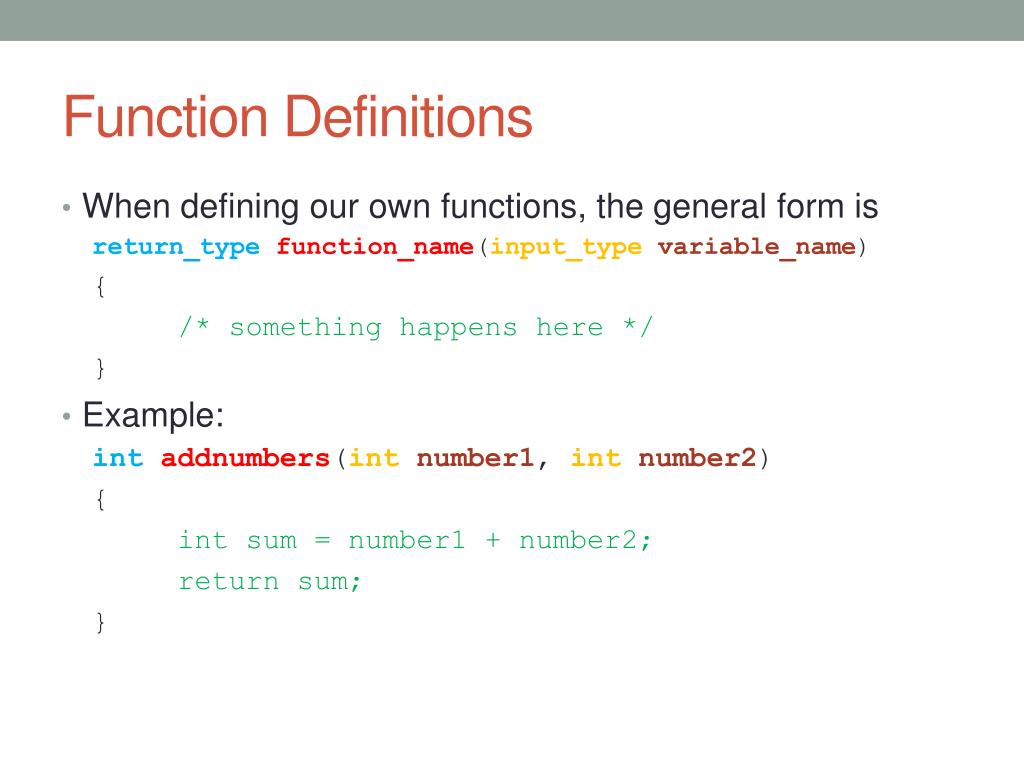 Function Definitions

• When defining our own functions, the general form is
return_type function_name(input_type variable_name)
{
/* something happens here */
}

• Example:
int addnumbers(int number1, int number2)
{
int sum = number1 + number2;
return sum;
}